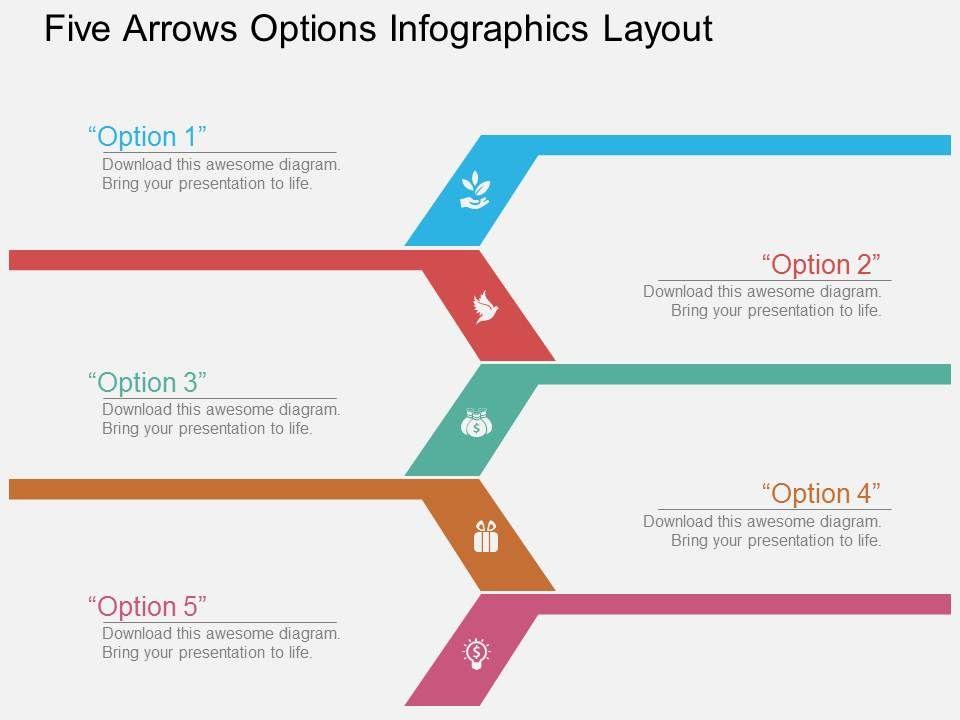 Five Arrows Options Infographics Layout

“Option 1”
Download this awesome diagram. Bring your presentation to life.

“Option 2”
Download this awesome diagram. Bring your presentation to life.

“Option 3”
Download this awesome diagram. Bring your presentation to life.

“Option 4”
Download this awesome diagram. Bring your presentation to life.

“Option 5”
Download this awesome diagram. Bring your presentation to life.